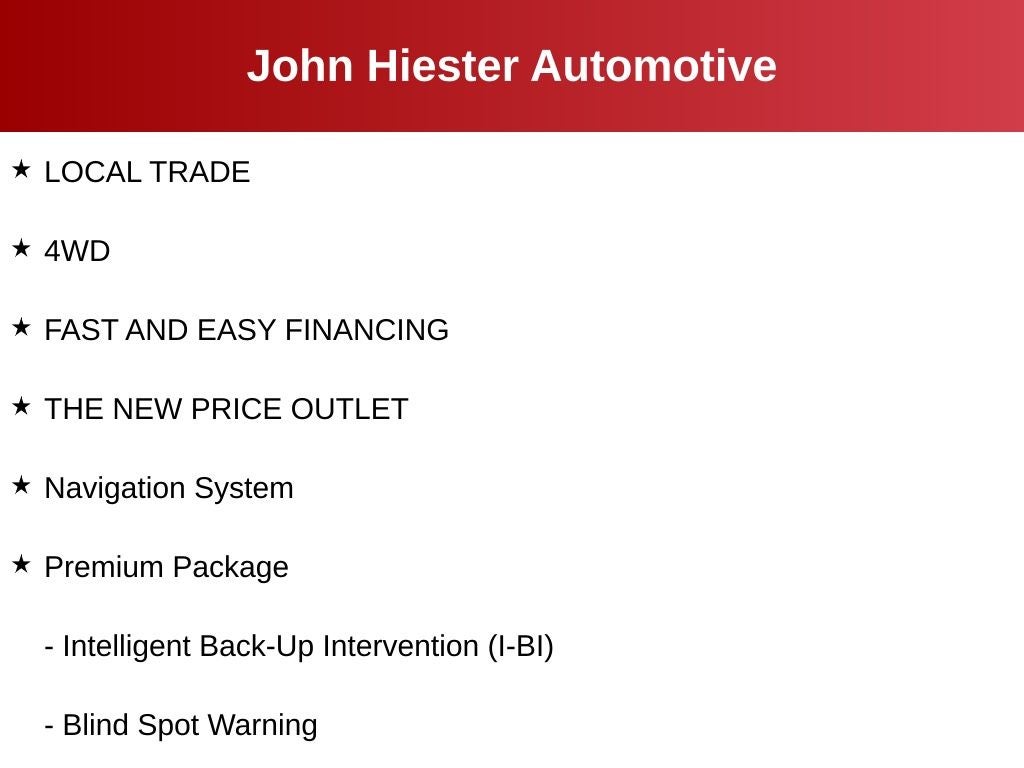 John Hiester Automotive

★ LOCAL TRADE

★ 4WD

★ FAST AND EASY FINANCING

★ THE NEW PRICE OUTLET

★ Navigation System

★ Premium Package

- Intelligent Back-Up Intervention (I-BI)

- Blind Spot Warning